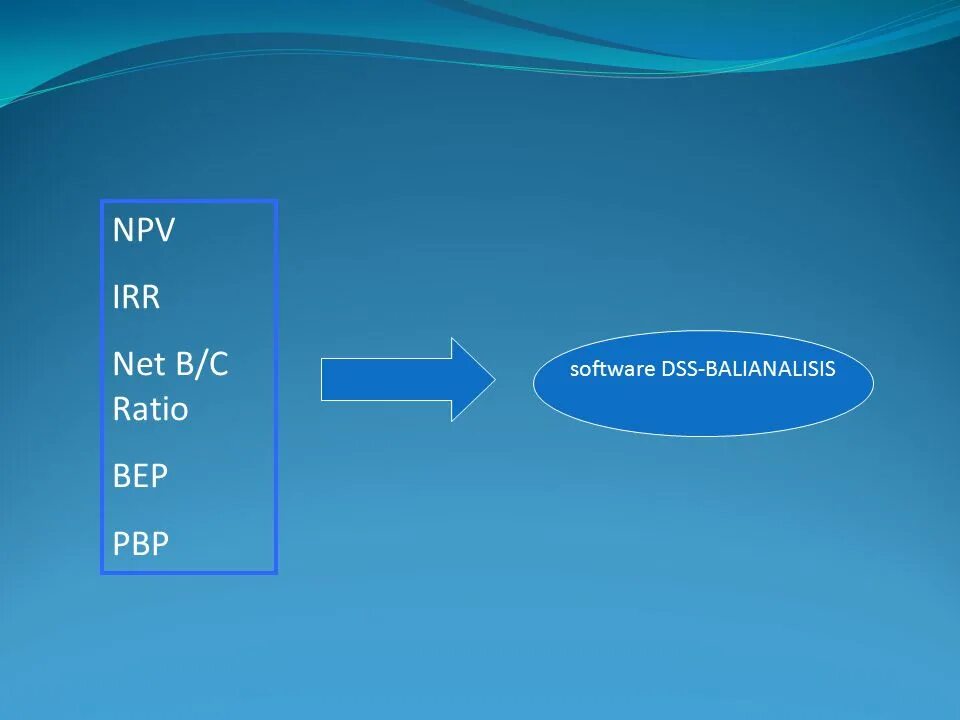 NPV

IRR

Net B/C Ratio

BEP

PBP

software DSS-BALIANALISIS